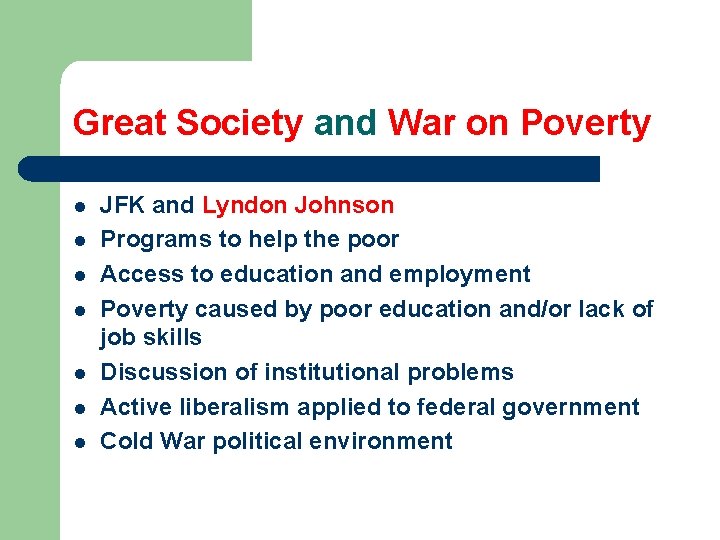 Great Society and War on Poverty

- JFK and Lyndon Johnson
- Programs to help the poor
- Access to education and employment
- Poverty caused by poor education and/or lack of job skills
- Discussion of institutional problems
- Active liberalism applied to federal government
- Cold War political environment